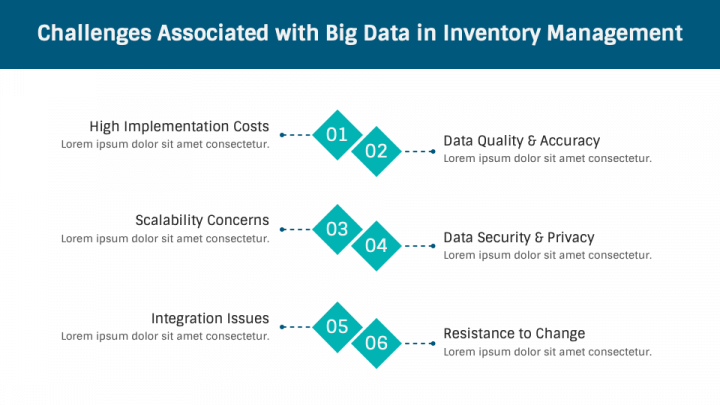 Challenges Associated with Big Data in Inventory Management

High Implementation Costs
Lorem ipsum dolor sit amet consectetur.

01

02

Data Quality & Accuracy
Lorem ipsum dolor sit amet consectetur.

Scalability Concerns
Lorem ipsum dolor sit amet consectetur.

03

04

Data Security & Privacy
Lorem ipsum dolor sit amet consectetur.

Integration Issues
Lorem ipsum dolor sit amet consectetur.

05

06

Resistance to Change
Lorem ipsum dolor sit amet consectetur.